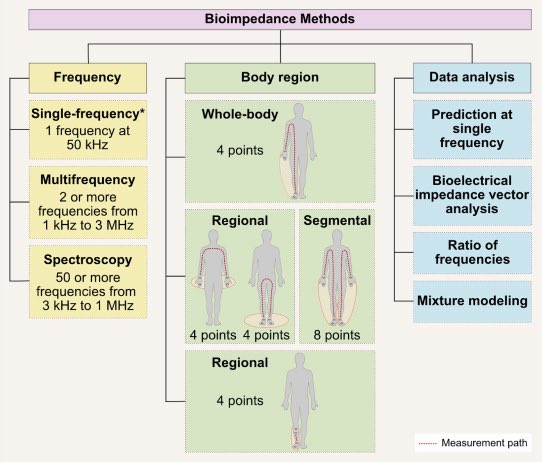 Bioimpedance Methods

Frequency

Single-frequency*
1 frequency at 50 kHz

Multifrequency
2 or more frequencies from 1 kHz to 3 MHz

Spectroscopy
50 or more frequencies from 3 kHz to 1 MHz

Body region

Whole-body
4 points

Regional
4 points 4 points

Segmental
8 points

Regional
4 points

Data analysis

Prediction at single frequency

Bioelectrical impedance vector analysis

Ratio of frequencies

Mixture modeling

Measurement path